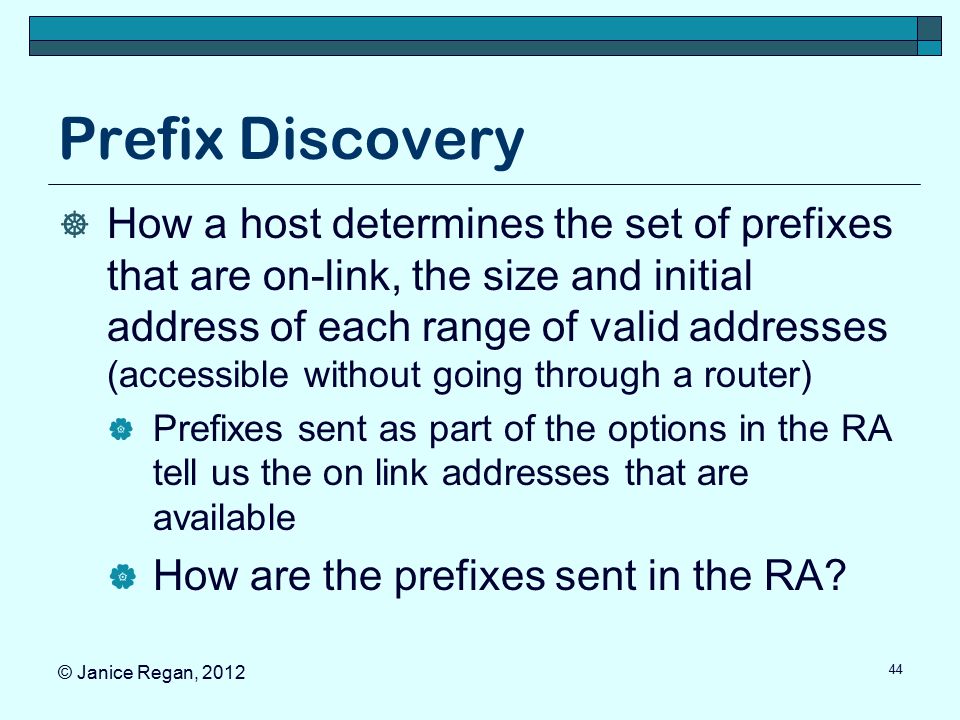 Prefix Discovery

How a host determines the set of prefixes that are on-link, the size and initial address of each range of valid addresses (accessible without going through a router)

Prefixes sent as part of the options in the RA tell us the on link addresses that are available

How are the prefixes sent in the RA?

© Janice Regan, 2012

44